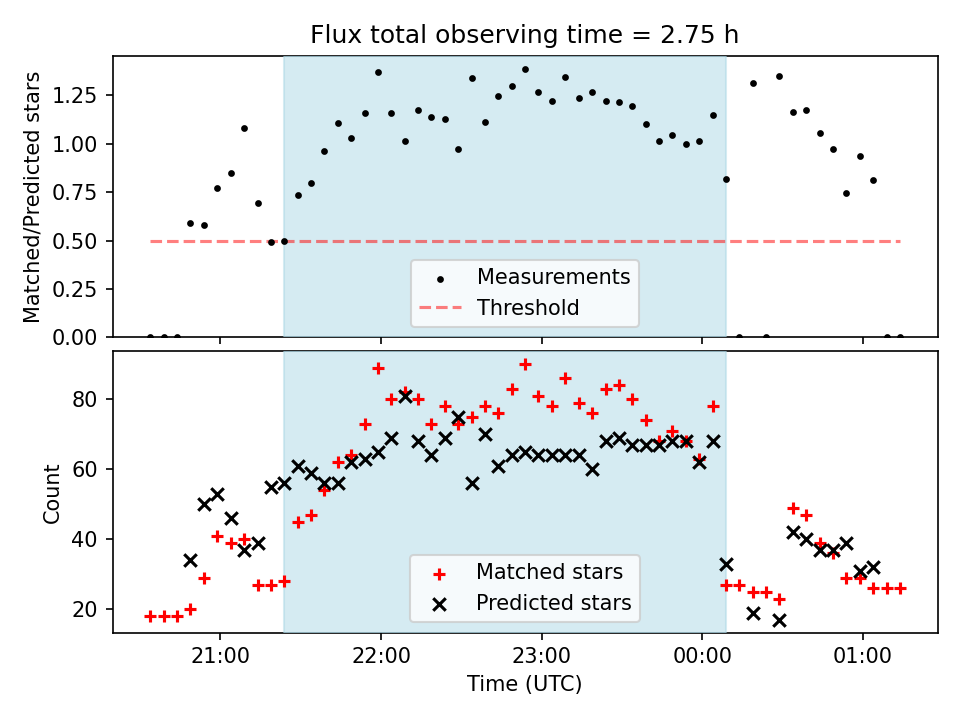 Flux total observing time = 2.75 h

Matched/Predicted stars

1.25
1.00
0.75
0.50
0.25
0.00

Measurements
Threshold

Count

80
60
40
20

Matched stars
Predicted stars

21:00
22:00
23:00
00:00
01:00

Time (UTC)